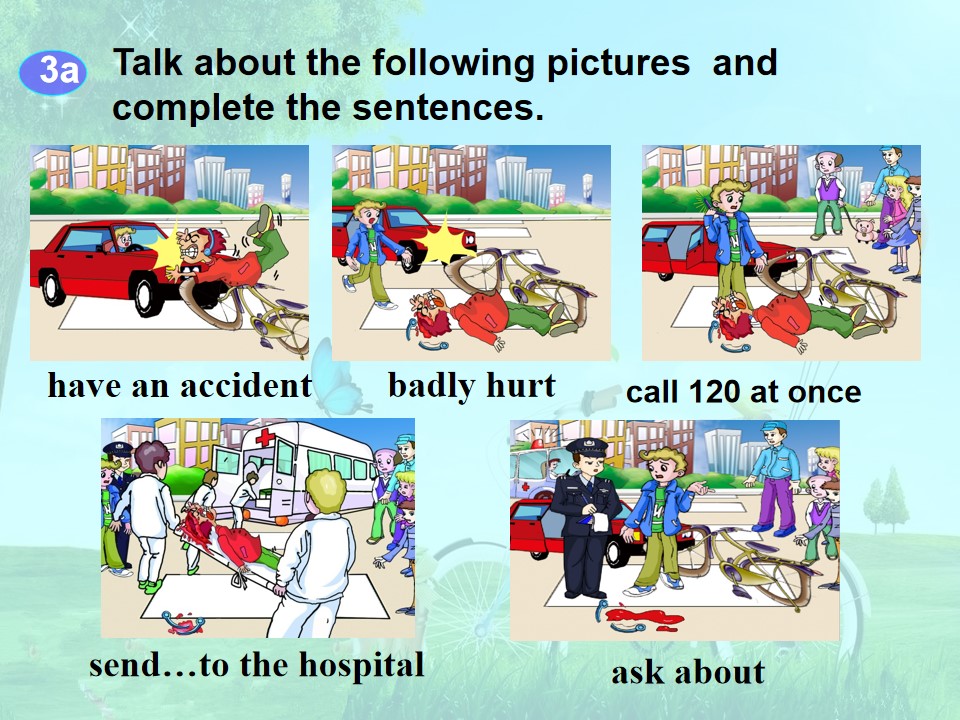 3a

Talk about the following pictures and complete the sentences.

have an accident

badly hurt

call 120 at once

send…to the hospital

ask about